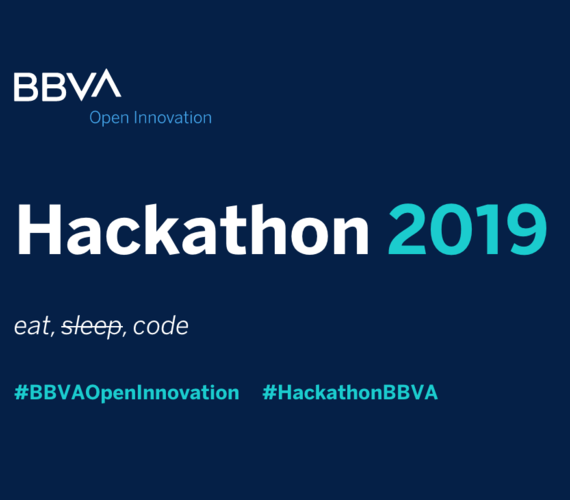 BBVA
Open Innovation

Hackathon 2019

eat, ~~sleep~~, code

#BBVAOpenInnovation #HackathonBBVA